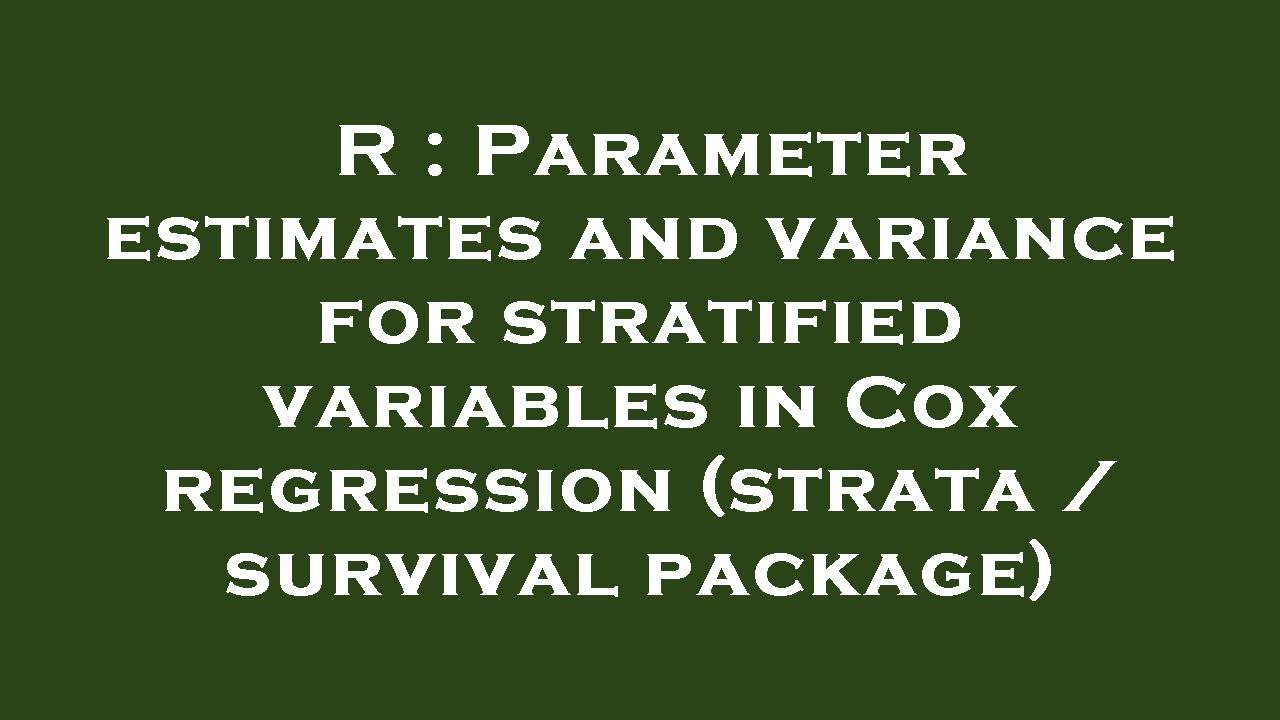 R : Parameter estimates and variance for stratified variables in Cox regression (strata / survival package)